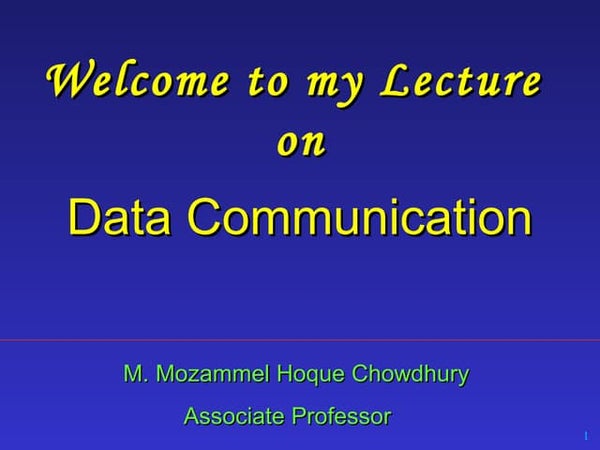 Welcome to my Lecture on

Data Communication

M. Mozammel Hoque Chowdhury

Associate Professor

1